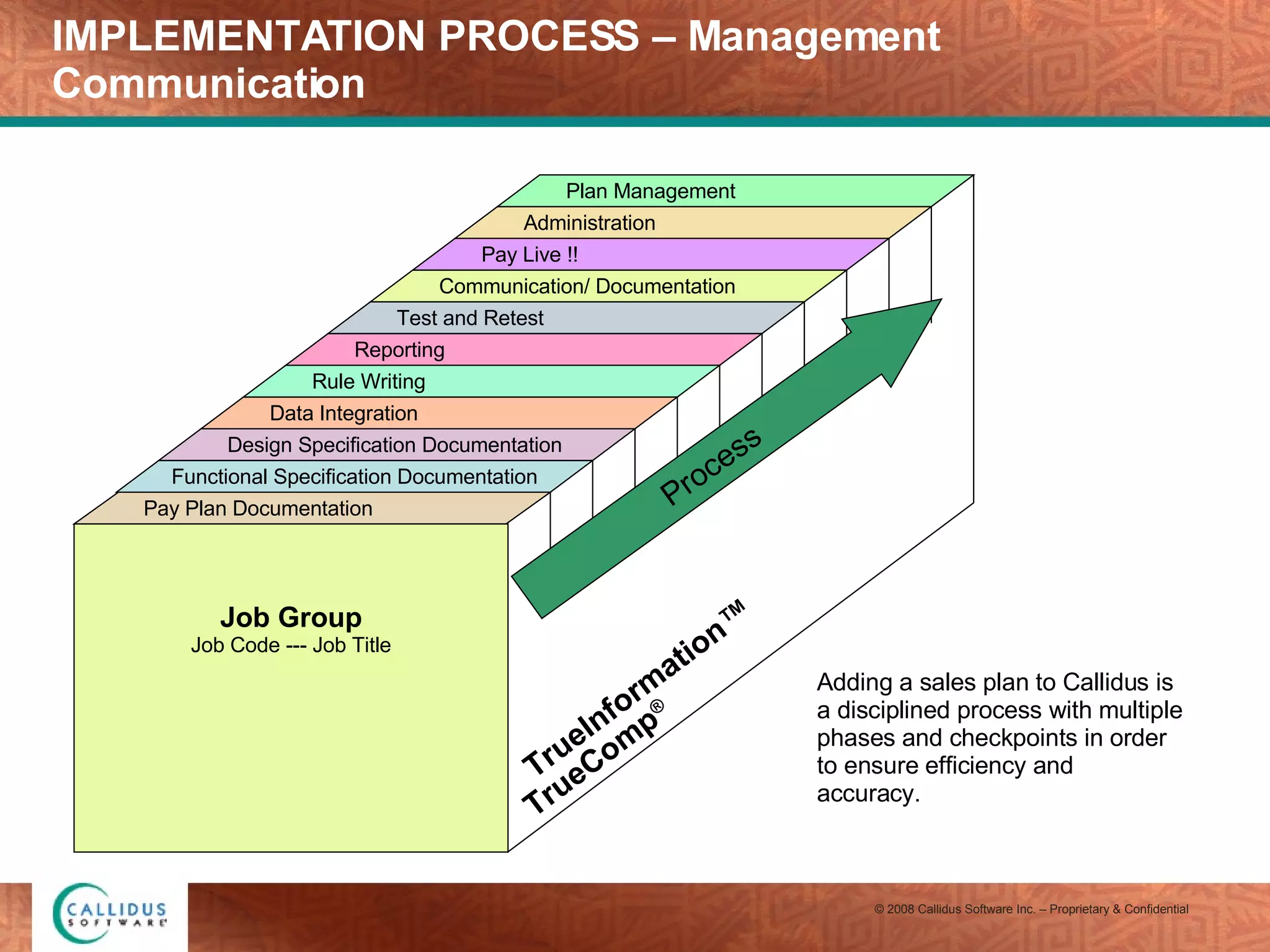 IMPLEMENTATION PROCESS – Management Communication

Plan Management
Administration
Pay Live !!
Communication/ Documentation
Test and Retest
Reporting
Rule Writing
Data Integration
Design Specification Documentation
Functional Specification Documentation
Pay Plan Documentation

Job Group
Job Code --- Job Title

Process

TrueInformation™
TrueComp®

Adding a sales plan to Callidus is a disciplined process with multiple phases and checkpoints in order to ensure efficiency and accuracy.

CALLIDUS SOFTWARE

© 2008 Callidus Software Inc. – Proprietary & Confidential